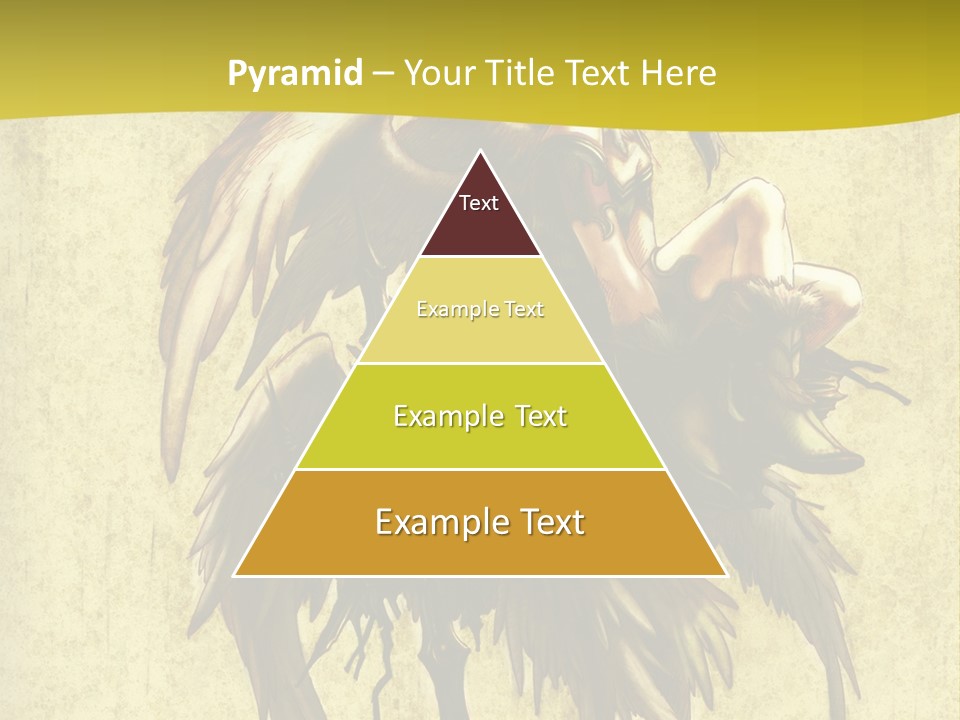 Pyramid – Your Title Text Here

Text

Example Text

Example Text

Example Text